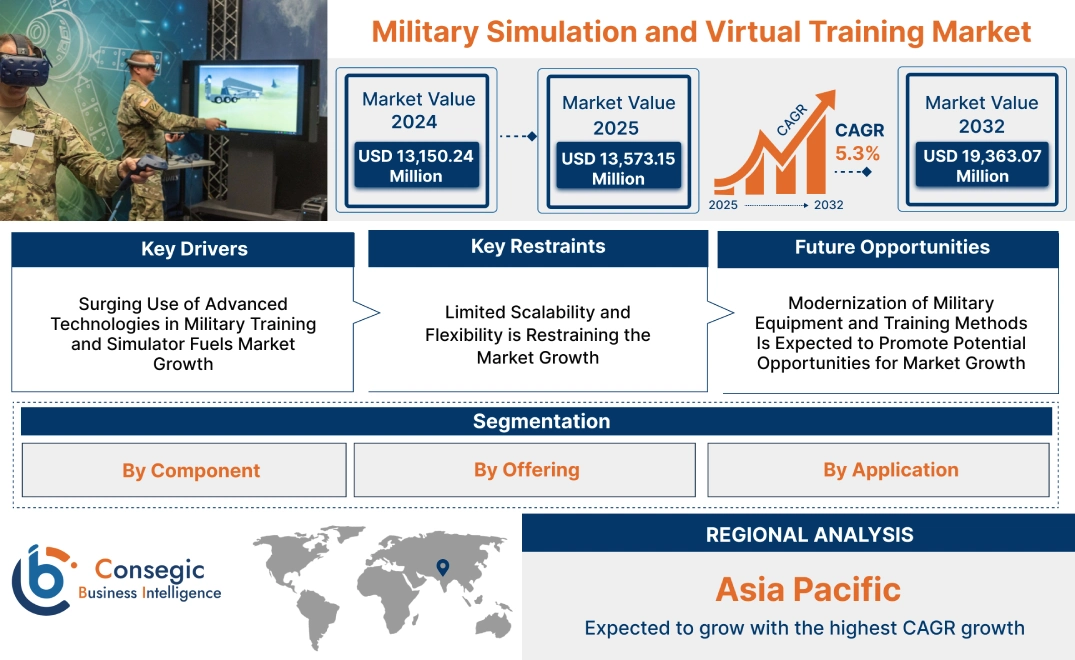 Military Simulation and Virtual Training Market

Market Value 2024
USD 13,150.24 Million

Market Value 2025
USD 13,573.15 Million

CAGR
CAGR 5.3%
2025 2032

Market Value 2032
USD 19,363.07 Million

Key Drivers
Surging Use of Advanced Technologies in Military Training and Simulator Fuels Market Growth

Key Restraints
Limited Scalability and Flexibility is Restraining the Market Growth

Future Opportunities
Modernization of Military Equipment and Training Methods Is Expected to Promote Potential Opportunities for Market Growth

Segmentation
By Component
By Offering
By Application

Consegic Business Intelligence

REGIONAL ANALYSIS
Asia Pacific
Expected to grow with the highest CAGR growth